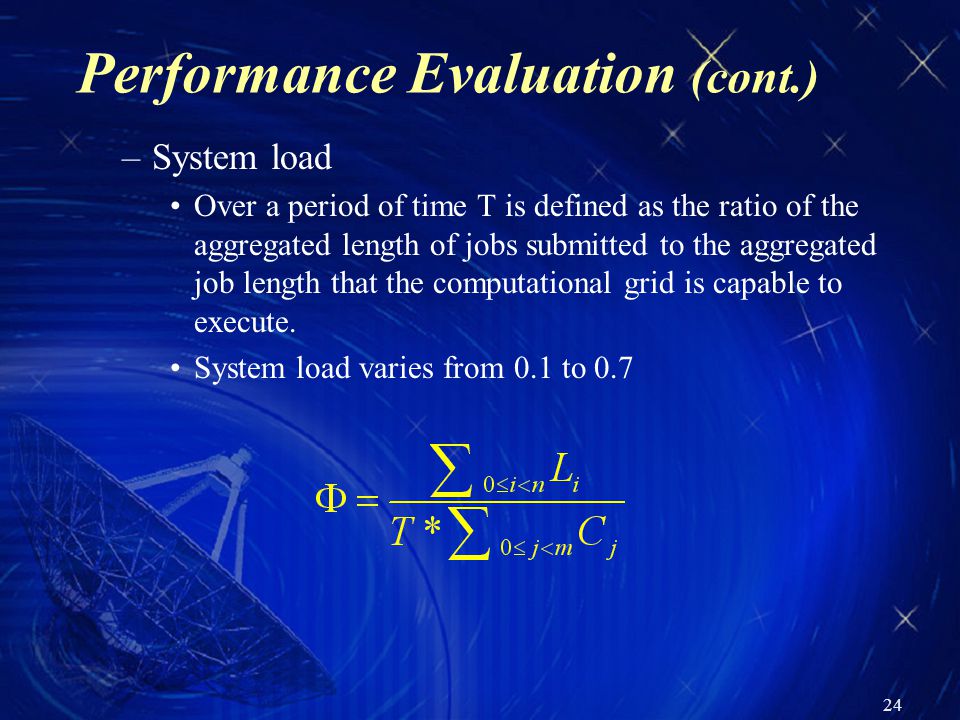 Performance Evaluation (cont.)

– System load

• Over a period of time T is defined as the ratio of the aggregated length of jobs submitted to the aggregated job length that the computational grid is capable to execute.

• System load varies from 0.1 to 0.7

$\Phi = \frac{\sum_{0 \le i < n} L_i}{T * \sum_{0 \le j < m} C_j}$

24